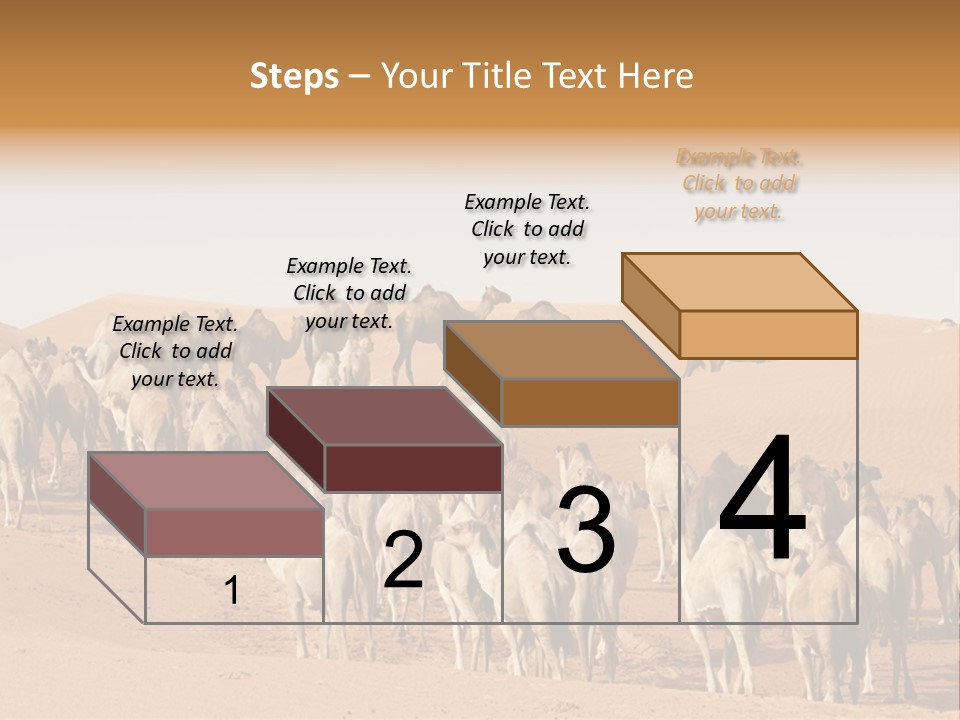 Steps – Your Title Text Here

Example Text. Click to add your text.

Example Text. Click to add your text.

Example Text. Click to add your text.

Example Text. Click to add your text.

1

2

3

4